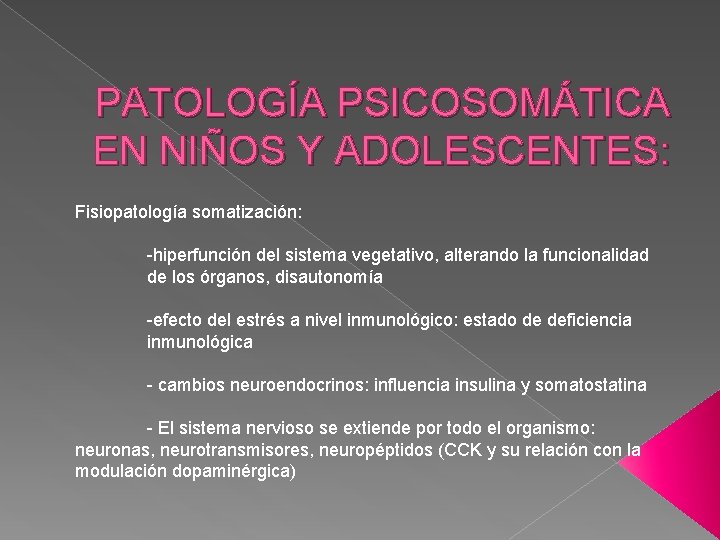 PATOLOGÍA PSICOSOMÁTICA EN NIÑOS Y ADOLESCENTES:

Fisiopatología somatización:

-hiperfunción del sistema vegetativo, alterando la funcionalidad de los órganos, disautonomía

-efecto del estrés a nivel inmunológico: estado de deficiencia inmunológica

- cambios neuroendocrinos: influencia insulina y somatostatina

- El sistema nervioso se extiende por todo el organismo: neuronas, neurotransmisores, neuropéptidos (CCK y su relación con la modulación dopaminérgica)